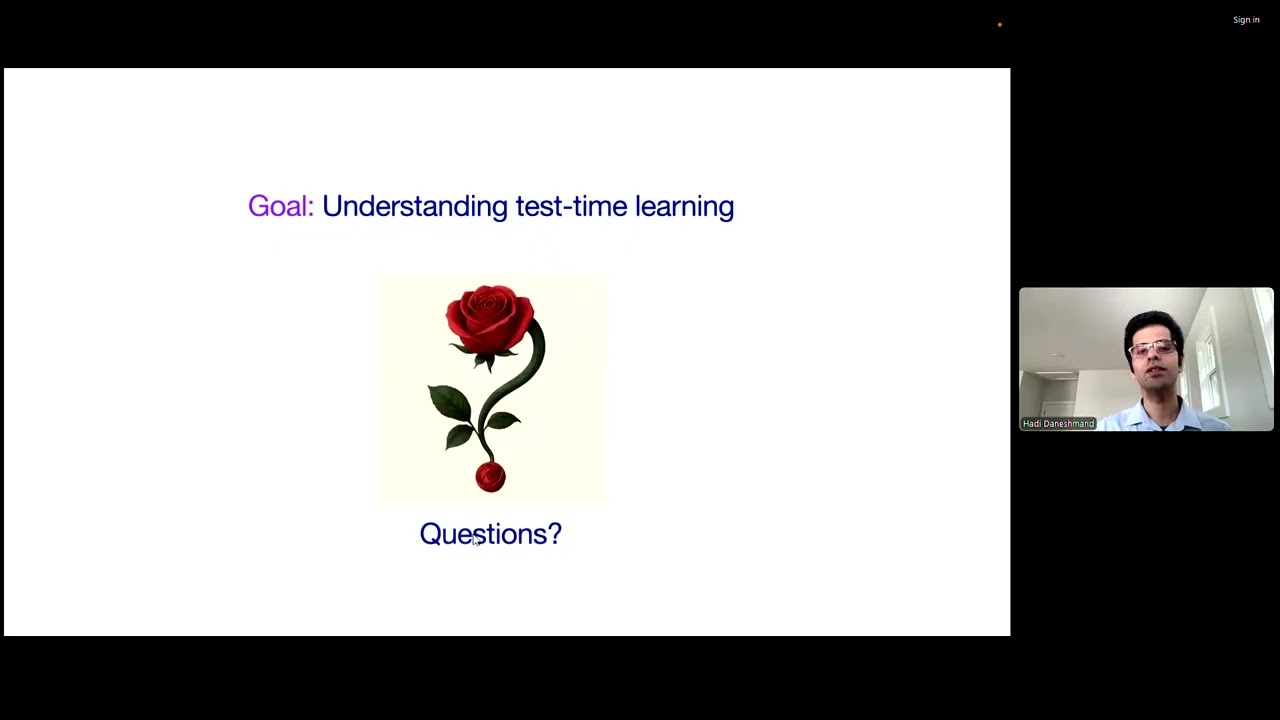 Sign in

Goal: Understanding test-time learning

Questions?

Hadi Daneshmand